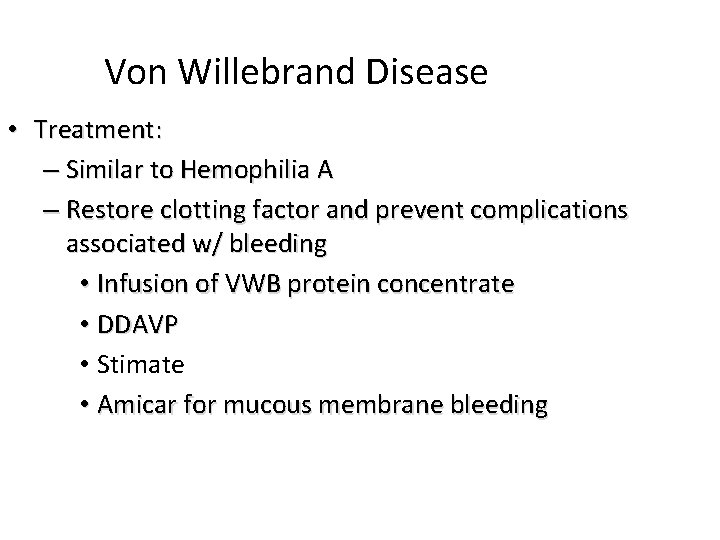 Von Willebrand Disease

• Treatment:
– Similar to Hemophilia A
– Restore clotting factor and prevent complications associated w/ bleeding
• Infusion of VWB protein concentrate
• DDAVP
• Stimate
• Amicar for mucous membrane bleeding